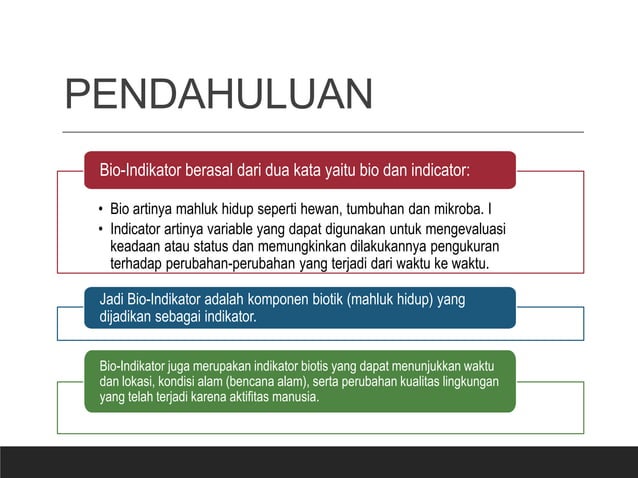 PENDAHULUAN

Bio-Indikator berasal dari dua kata yaitu bio dan indicator:

• Bio artinya mahluk hidup seperti hewan, tumbuhan dan mikroba. I
• Indicator artinya variable yang dapat digunakan untuk mengevaluasi keadaan atau status dan memungkinkan dilakukannya pengukuran terhadap perubahan-perubahan yang terjadi dari waktu ke waktu.

Jadi Bio-Indikator adalah komponen biotik (mahluk hidup) yang dijadikan sebagai indikator.

Bio-Indikator juga merupakan indikator biotis yang dapat menunjukkan waktu dan lokasi, kondisi alam (bencana alam), serta perubahan kualitas lingkungan yang telah terjadi karena aktifitas manusia.